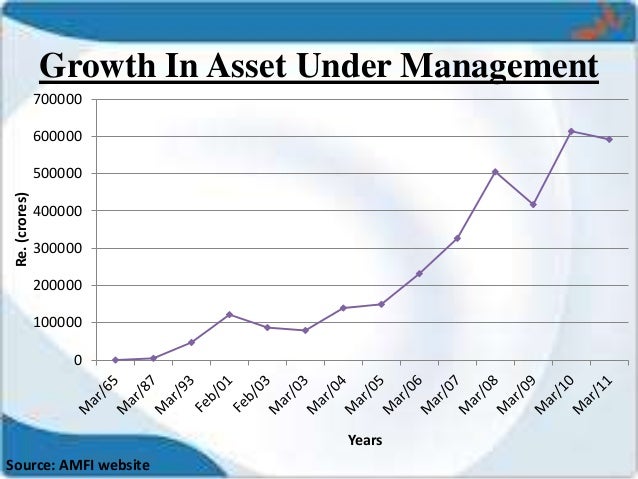 Growth In Asset Under Management

700000
600000
500000
400000
300000
200000
100000
0

Re. (crores)

Mar/65 Mar/87 Mar/93 Feb/01 Feb/03 Mar/03 Mar/04 Mar/05 Mar/06 Mar/07 Mar/08 Mar/09 Mar/10 Mar/11

Years

Source: AMFI website